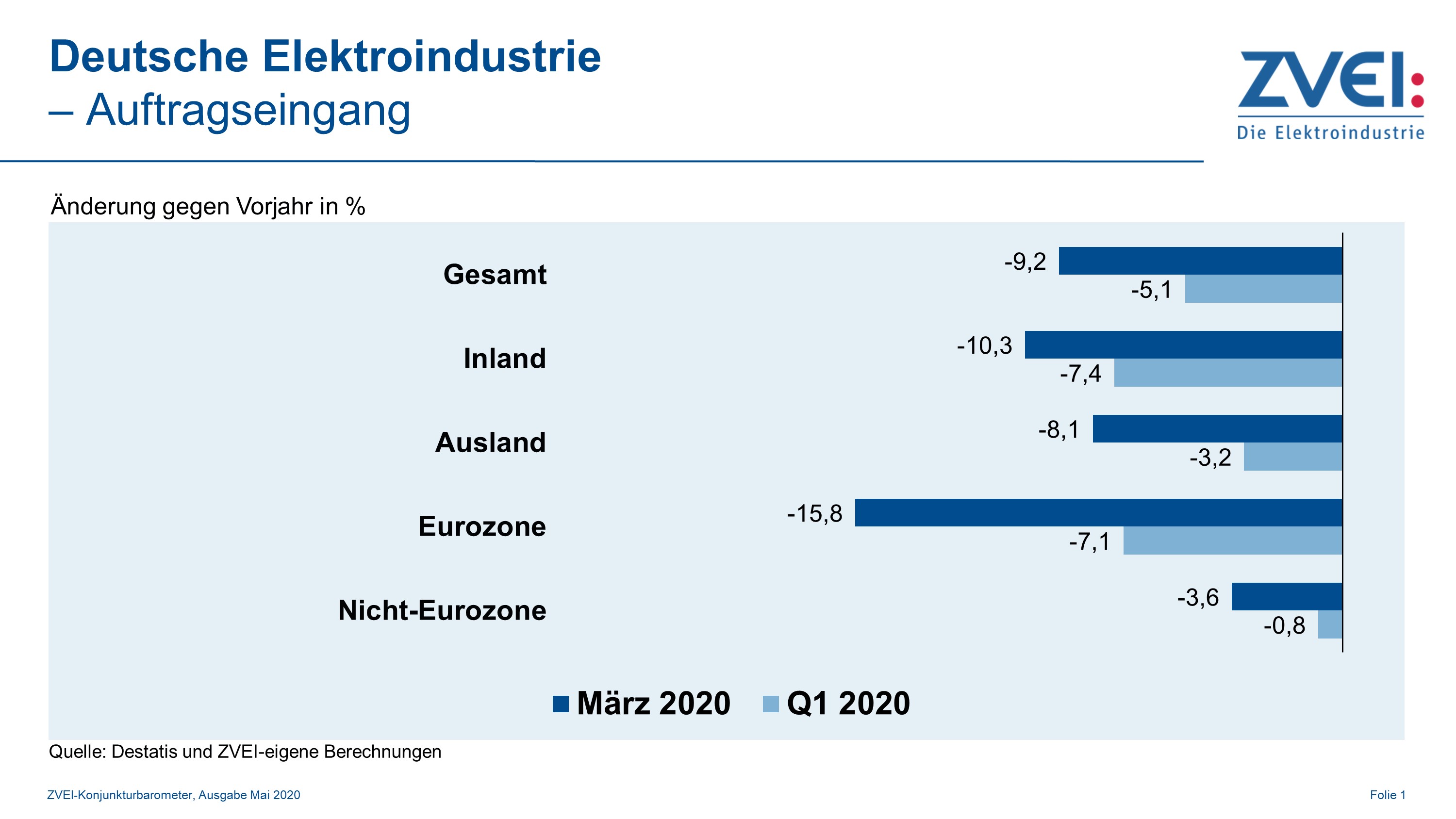 Deutsche Elektroindustrie
– Auftragseingang

ZVEI:
Die Elektroindustrie

Änderung gegen Vorjahr in %

Gesamt -9,2 -5,1
Inland -10,3 -7,4
Ausland -8,1 -3,2
Eurozone -15,8 -7,1
Nicht-Eurozone -3,6 -0,8

März 2020 Q1 2020

Quelle: Destatis und ZVEI-eigene Berechnungen

ZVEI-Konjunkturbarometer, Ausgabe Mai 2020

Folie 1